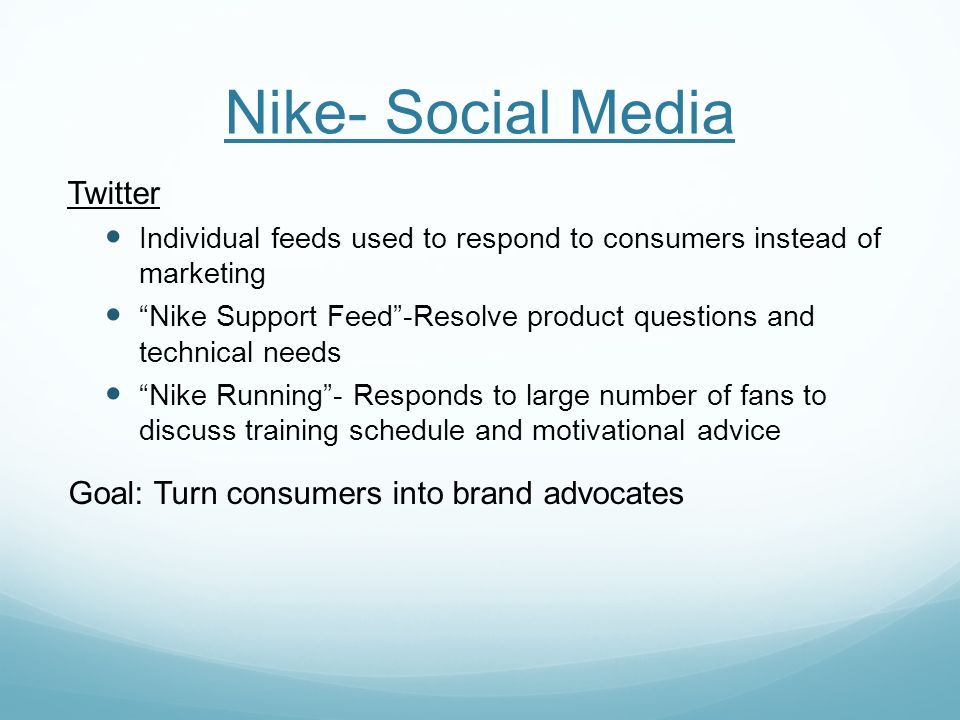 Nike- Social Media

Twitter

- Individual feeds used to respond to consumers instead of marketing
- “Nike Support Feed”-Resolve product questions and technical needs
- “Nike Running”- Responds to large number of fans to discuss training schedule and motivational advice

Goal: Turn consumers into brand advocates